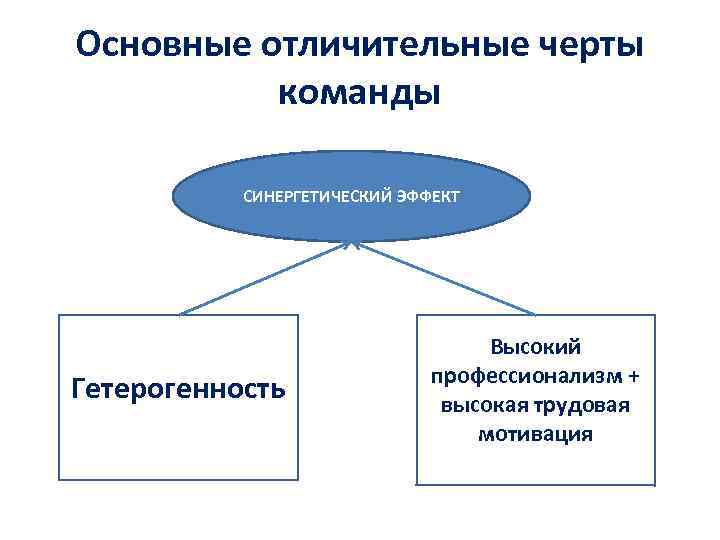 Основные отличительные черты команды

СИНЕРГЕТИЧЕСКИЙ ЭФФЕКТ

Гетерогенность

Высокий профессионализм + высокая трудовая мотивация